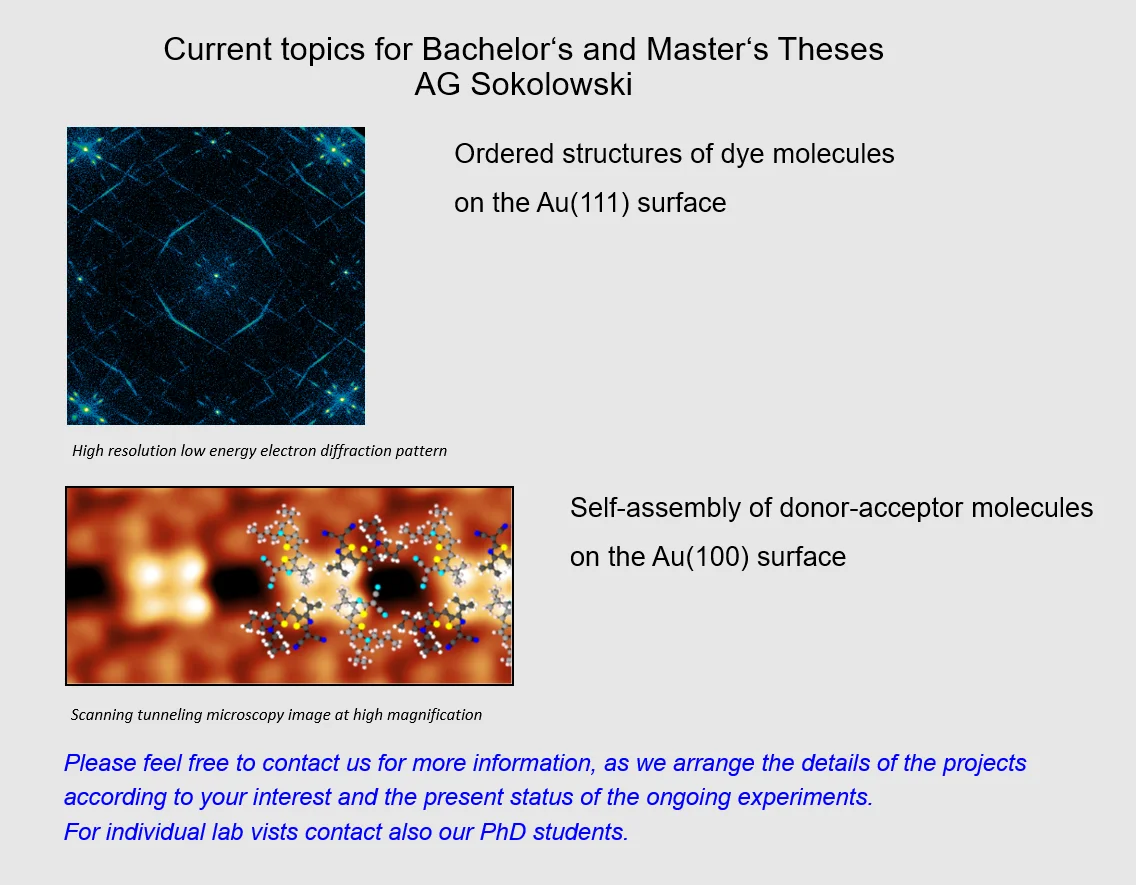 Current topics for Bachelor‘s and Master‘s Theses
AG Sokolowski

Ordered structures of dye molecules on the Au(111) surface

High resolution low energy electron diffraction pattern

Self-assembly of donor-acceptor molecules on the Au(100) surface

Scanning tunneling microscopy image at high magnification

Please feel free to contact us for more information, as we arrange the details of the projects according to your interest and the present status of the ongoing experiments.
For individual lab vists contact also our PhD students.